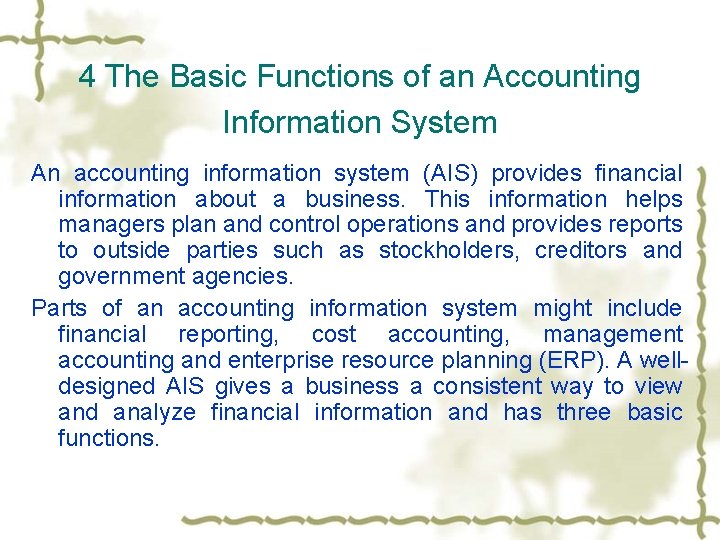 4 The Basic Functions of an Accounting Information System

An accounting information system (AIS) provides financial information about a business. This information helps managers plan and control operations and provides reports to outside parties such as stockholders, creditors and government agencies.

Parts of an accounting information system might include financial reporting, cost accounting, management accounting and enterprise resource planning (ERP). A well-designed AIS gives a business a consistent way to view and analyze financial information and has three basic functions.